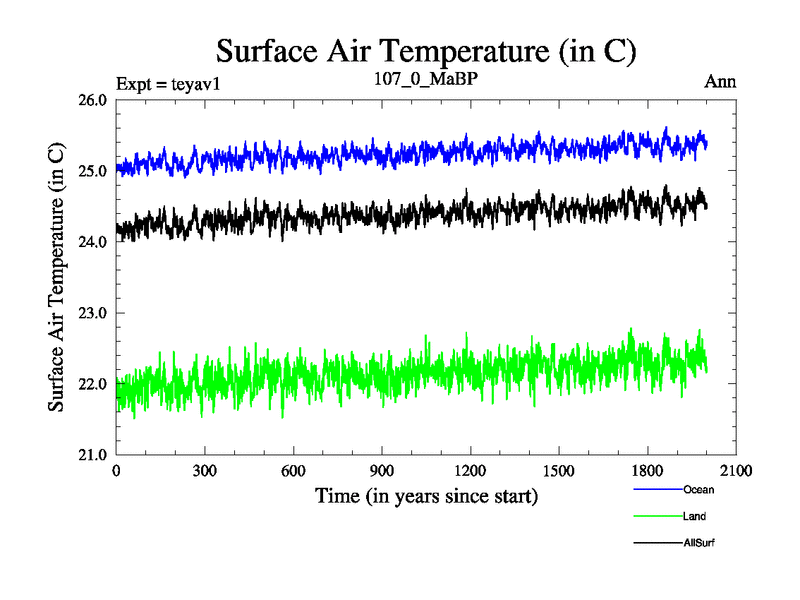 Surface Air Temperature (in C)

Expt = teyav1
107_0_MaBP
Ann

Surface Air Temperature (in C)

26.0
25.0
24.0
23.0
22.0
21.0

0
300
600
900
1200
1500
1800
2100

Time (in years since start)

Ocean
Land
AllSurf